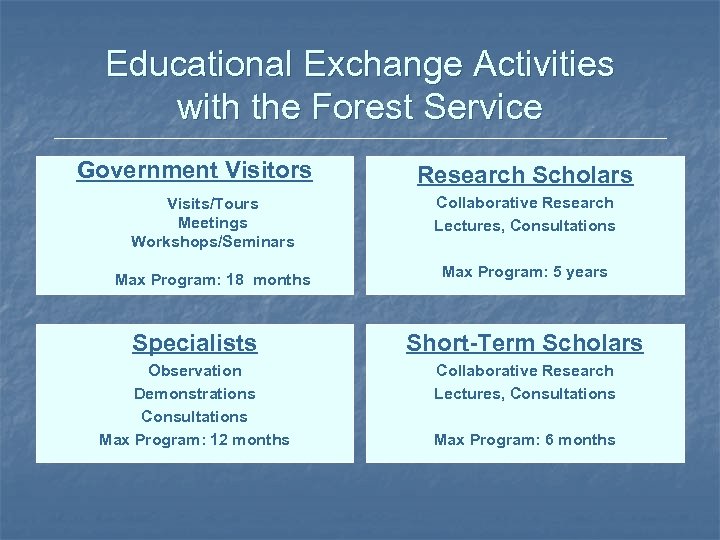 Educational Exchange Activities with the Forest Service

Government Visitors

Visits/Tours
Meetings
Workshops/Seminars

Max Program: 18 months

Research Scholars

Collaborative Research
Lectures, Consultations

Max Program: 5 years

Specialists

Observation
Demonstrations
Consultations
Max Program: 12 months

Short-Term Scholars

Collaborative Research
Lectures, Consultations

Max Program: 6 months